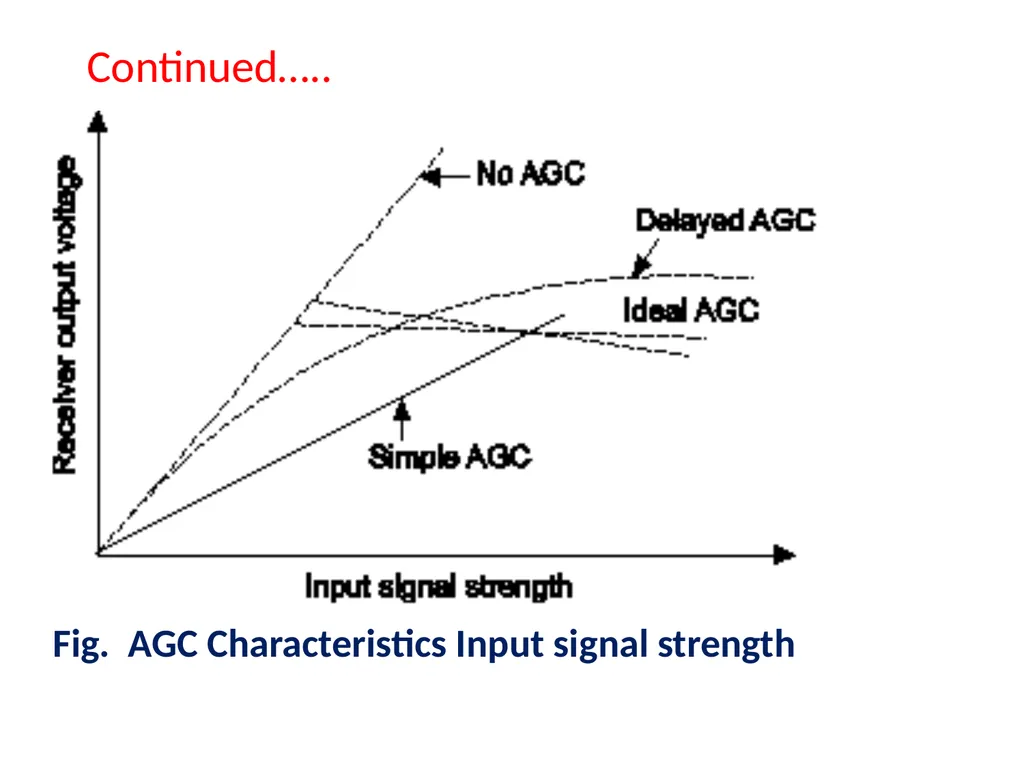 Continued…..

Receiver output voltage

No AGC

Delayed AGC

Ideal AGC

Simple AGC

Input signal strength

Fig. AGC Characteristics Input signal strength